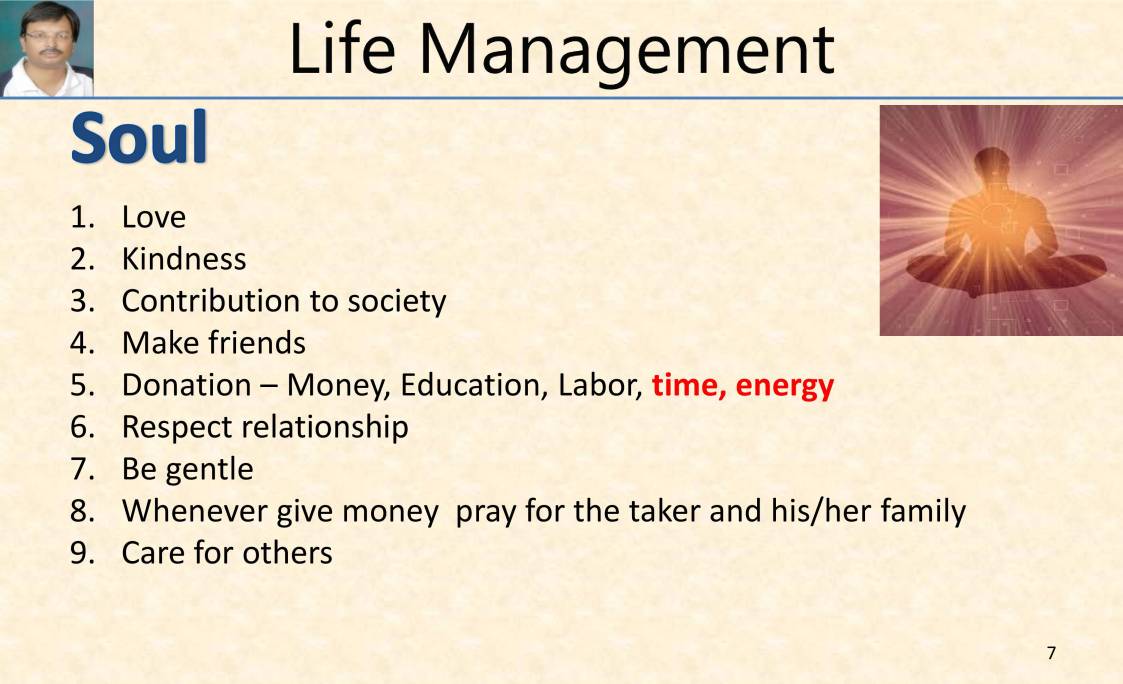 Life Management

Soul

1. Love
2. Kindness
3. Contribution to society
4. Make friends
5. Donation – Money, Education, Labor, time, energy
6. Respect relationship
7. Be gentle
8. Whenever give money pray for the taker and his/her family
9. Care for others

7